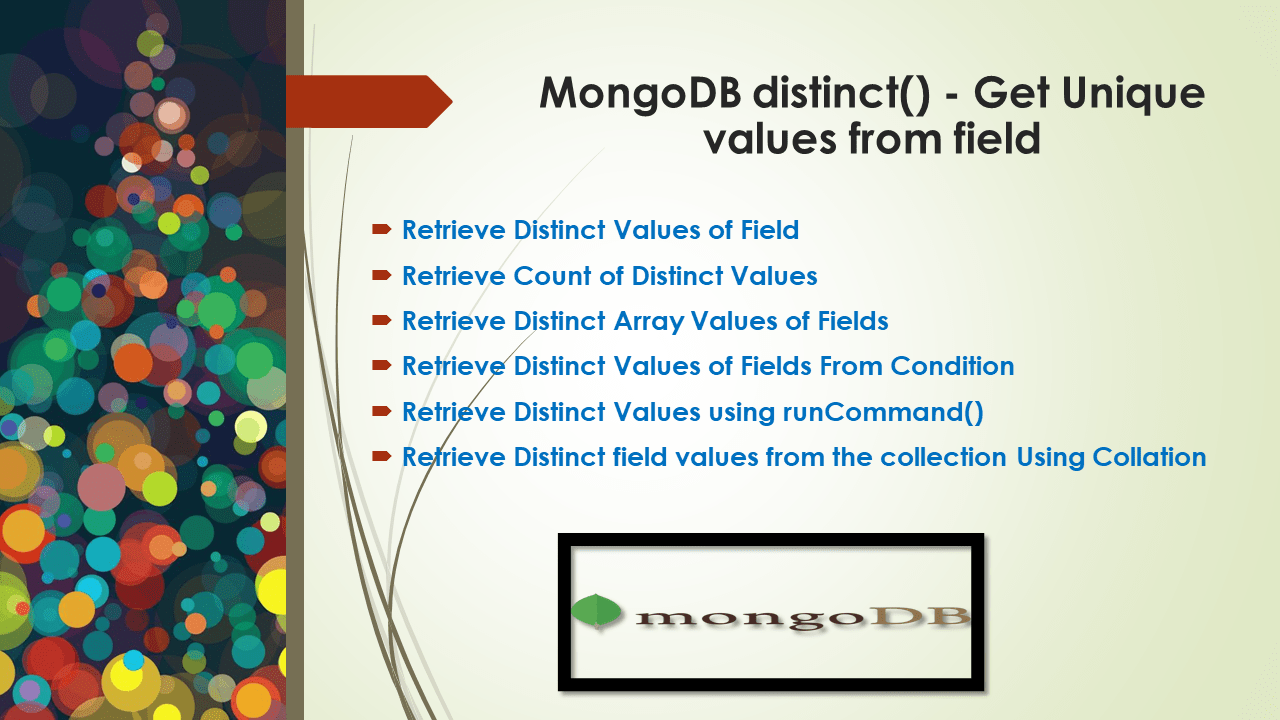 MongoDB distinct() - Get Unique values from field

Retrieve Distinct Values of Field

Retrieve Count of Distinct Values

Retrieve Distinct Array Values of Fields

Retrieve Distinct Values of Fields From Condition

Retrieve Distinct Values using runCommand()

Retrieve Distinct field values from the collection Using Collation

mongoDB